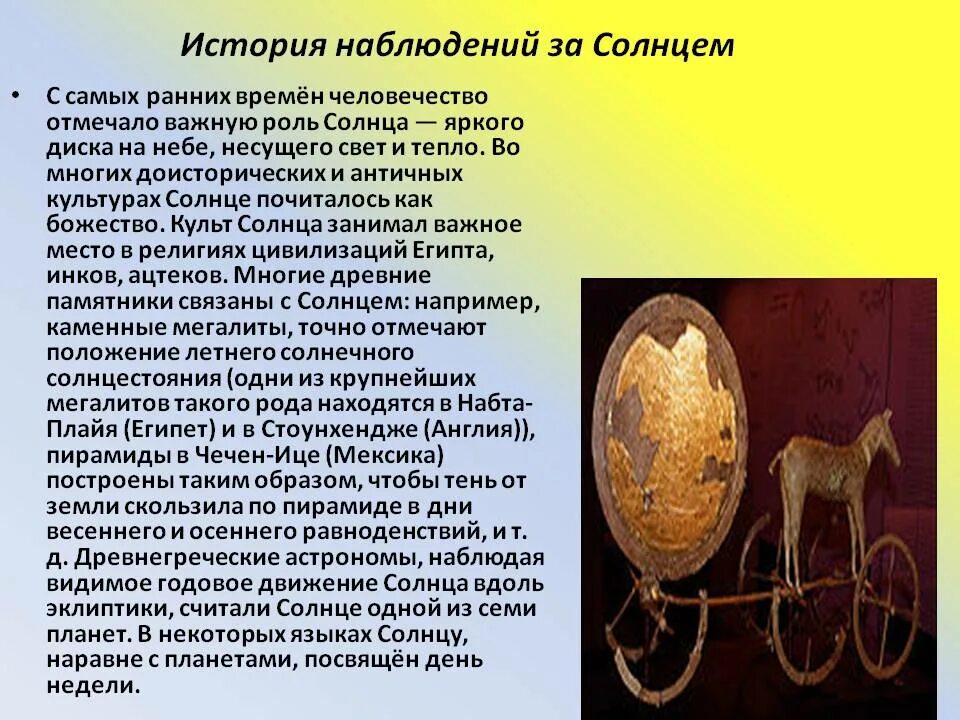 История наблюдений за Солнцем

• С самых ранних времён человечество отмечало важную роль Солнца — яркого диска на небе, несущего свет и тепло. Во многих доисторических и античных культурах Солнце почиталось как божество. Культ Солнца занимал важное место в религиях цивилизаций Египта, инков, ацтеков. Многие древние памятники связаны с Солнцем: например, каменные мегалиты, точно отмечают положение летнего солнечного солнцестояния (одни из крупнейших мегалитов такого рода находятся в Набта-Плайя (Египет) и в Стоунхендже (Англия)), пирамиды в Чечен-Ице (Мексика) построены таким образом, чтобы тень от земли скользила по пирамиде в дни весеннего и осеннего равноденствий, и т. д. Древнегреческие астрономы, наблюдая видимое годовое движение Солнца вдоль эклиптики, считали Солнце одной из семи планет. В некоторых языках Солнцу, наравне с планетами, посвящён день недели.